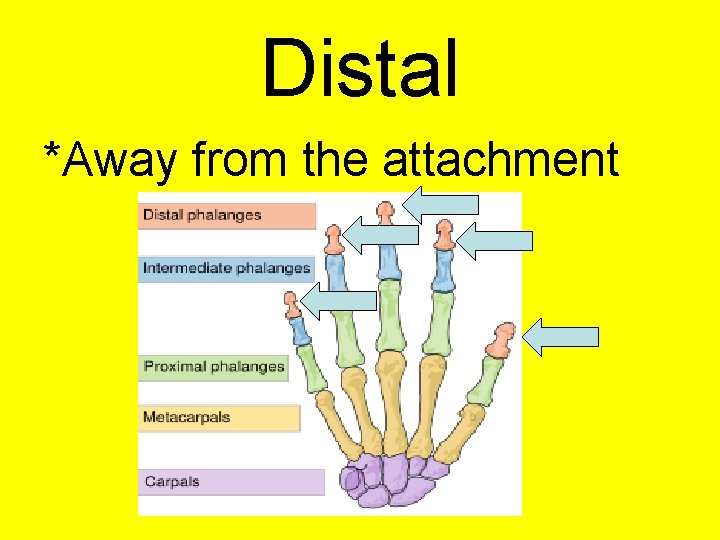 Distal

*Away from the attachment

Distal phalanges

Intermediate phalanges

Proximal phalanges

Metacarpals

Carpals